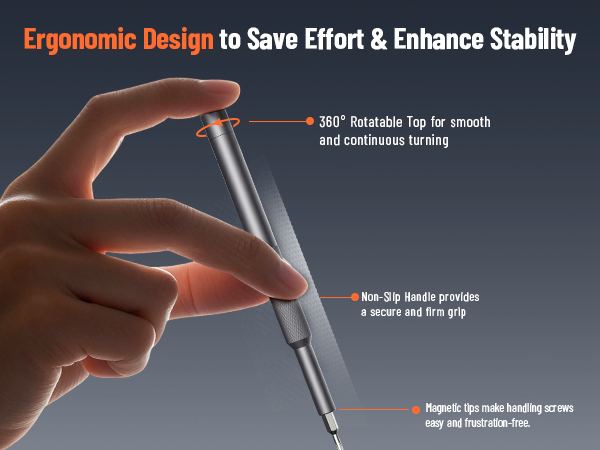 Ergonomic Design to Save Effort & Enhance Stability

360° Rotatable Top for smooth and continuous turning

Non-Slip Handle provides a secure and firm grip

Magnetic tips make handling screws easy and frustration-free.